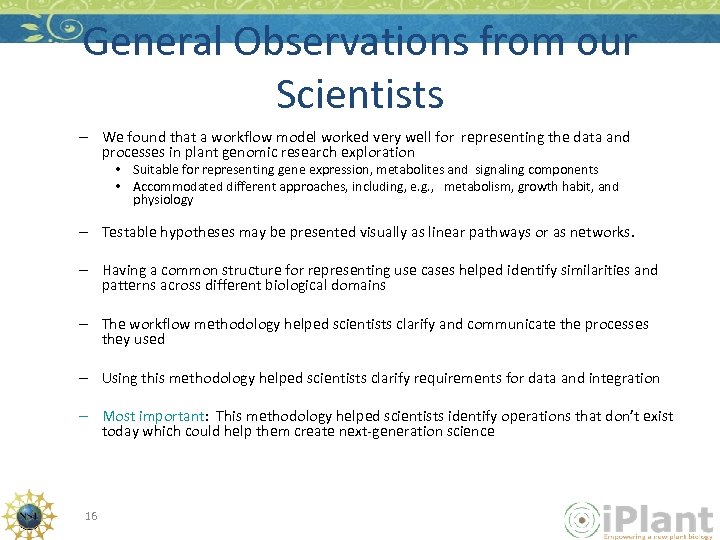 General Observations from our Scientists

– We found that a workflow model worked very well for representing the data and processes in plant genomic research exploration

• Suitable for representing gene expression, metabolites and signaling components

• Accommodated different approaches, including, e.g., metabolism, growth habit, and physiology

– Testable hypotheses may be presented visually as linear pathways or as networks.

– Having a common structure for representing use cases helped identify similarities and patterns across different biological domains

– The workflow methodology helped scientists clarify and communicate the processes they used

– Using this methodology helped scientists clarify requirements for data and integration

– Most important: This methodology helped scientists identify operations that don't exist today which could help them create next-generation science

NSF

16

iPlant
Empowering a new plant biology